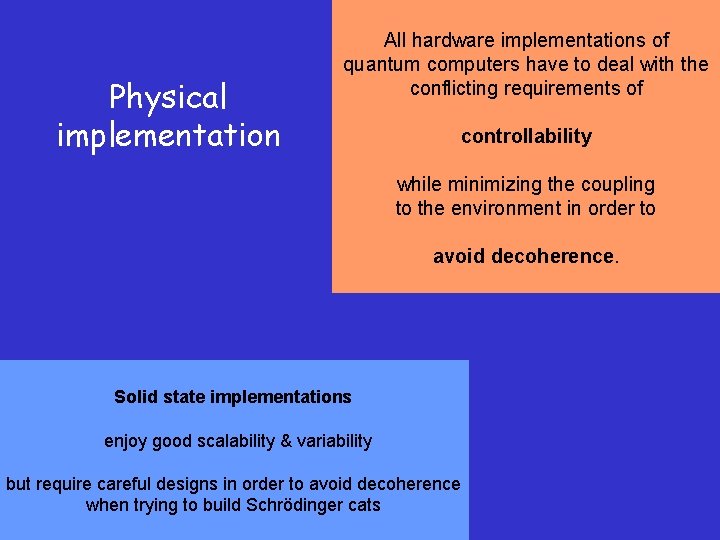 Physical implementation

All hardware implementations of quantum computers have to deal with the conflicting requirements of

controllability

while minimizing the coupling to the environment in order to

avoid decoherence.

Solid state implementations

enjoy good scalability & variability

but require careful designs in order to avoid decoherence when trying to build Schrödinger cats